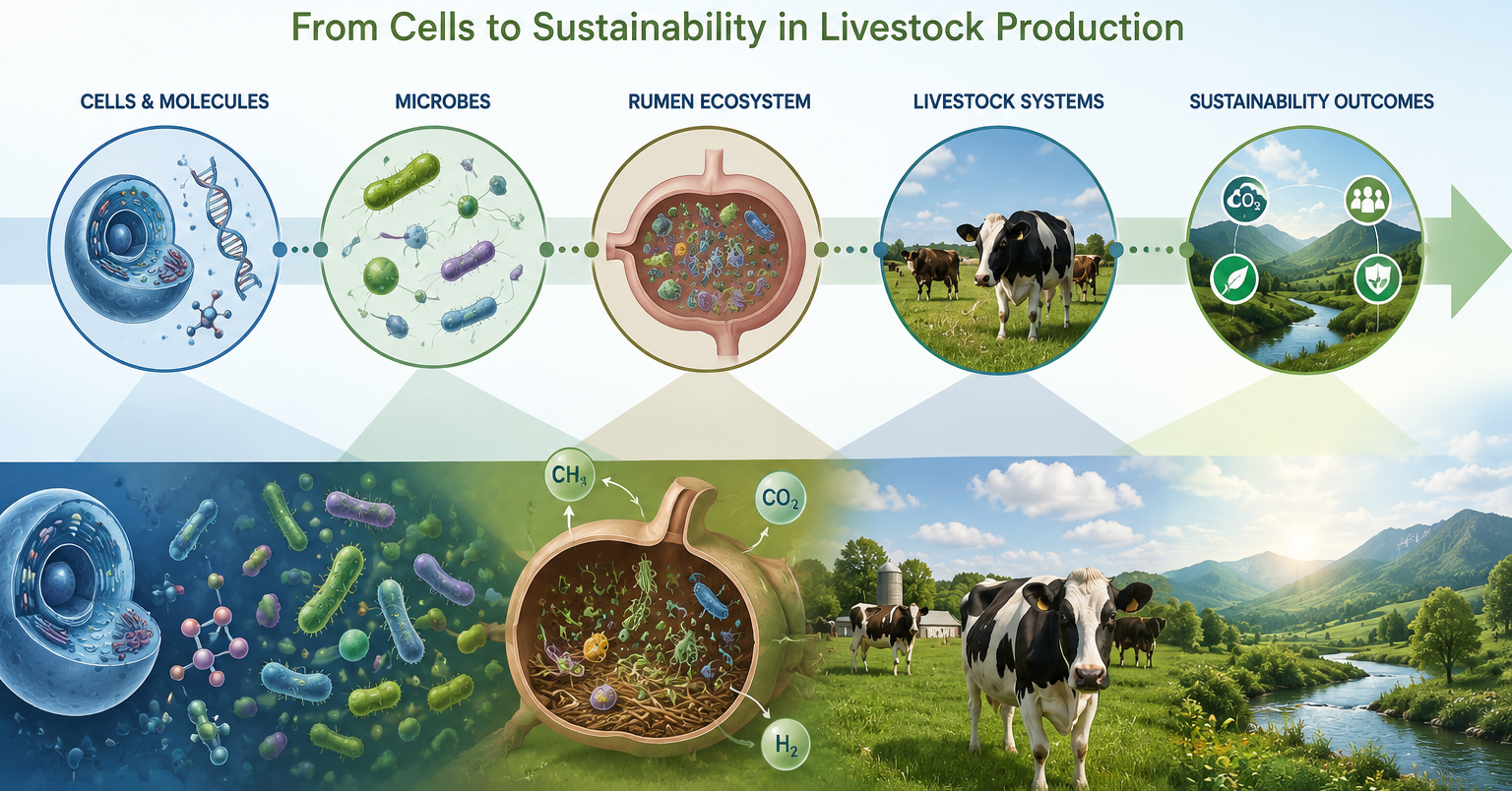 From Cells to Sustainability in Livestock Production

CELLS & MOLECULES

MICROBES

RUMEN ECOSYSTEM

LIVESTOCK SYSTEMS

SUSTAINABILITY OUTCOMES

$CO_2$

$CH_4$

$CO_2$

$H_2$